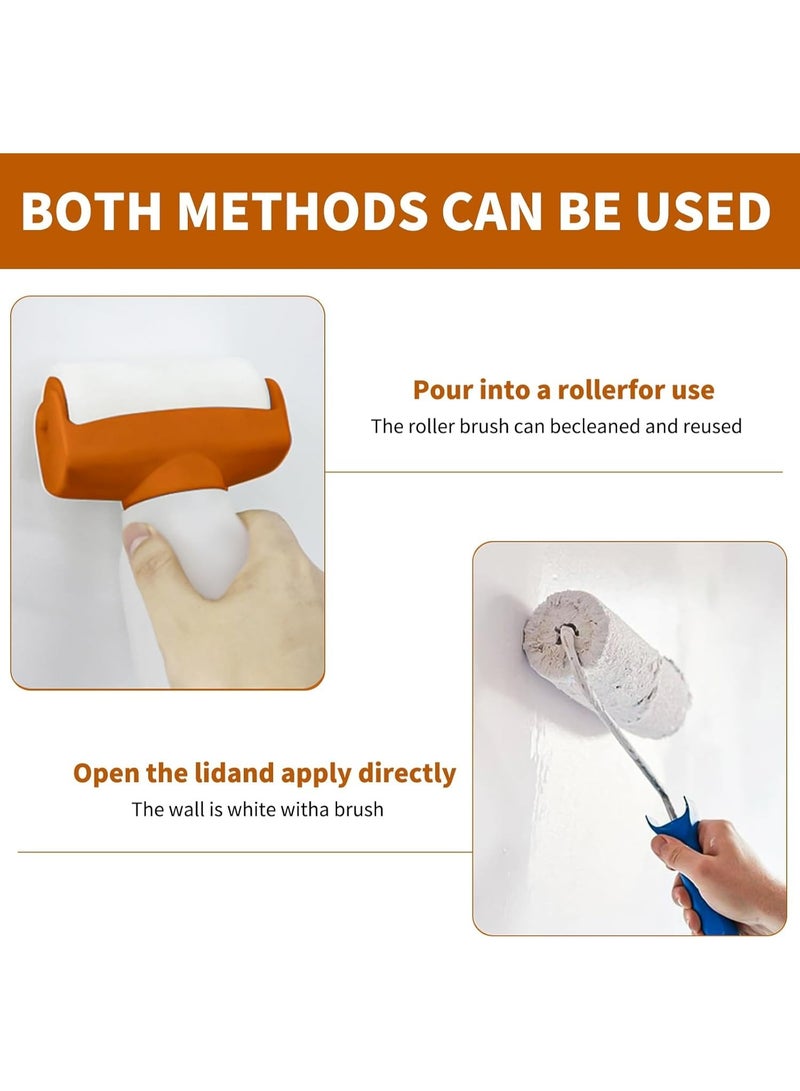 BOTH METHODS CAN BE USED

Pour into a rollerfor use

The roller brush can becleaned and reused

Open the lidand apply directly

The wall is white witha brush